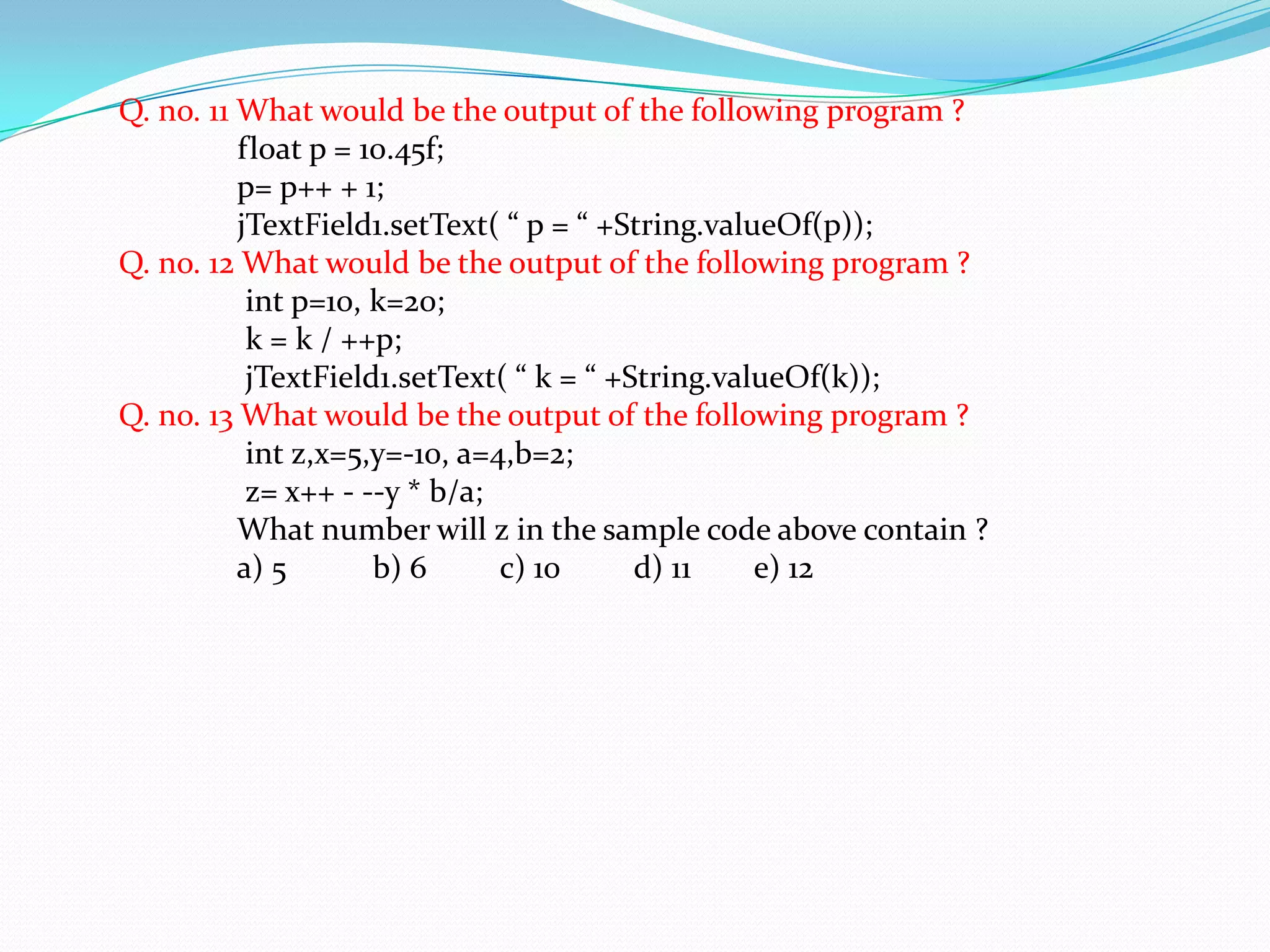 Q. no. 11 What would be the output of the following program ?
float p = 10.45f;
p= p++ + 1;
jTextField1.setText( “ p = “ +String.valueOf(p));

Q. no. 12 What would be the output of the following program ?
int p=10, k=20;
k = k / ++p;
jTextField1.setText( “ k = “ +String.valueOf(k));

Q. no. 13 What would be the output of the following program ?
int z,x=5,y=-10, a=4,b=2;
z= x++ - --y * b/a;
What number will z in the sample code above contain ?
a) 5 b) 6 c) 10 d) 11 e) 12